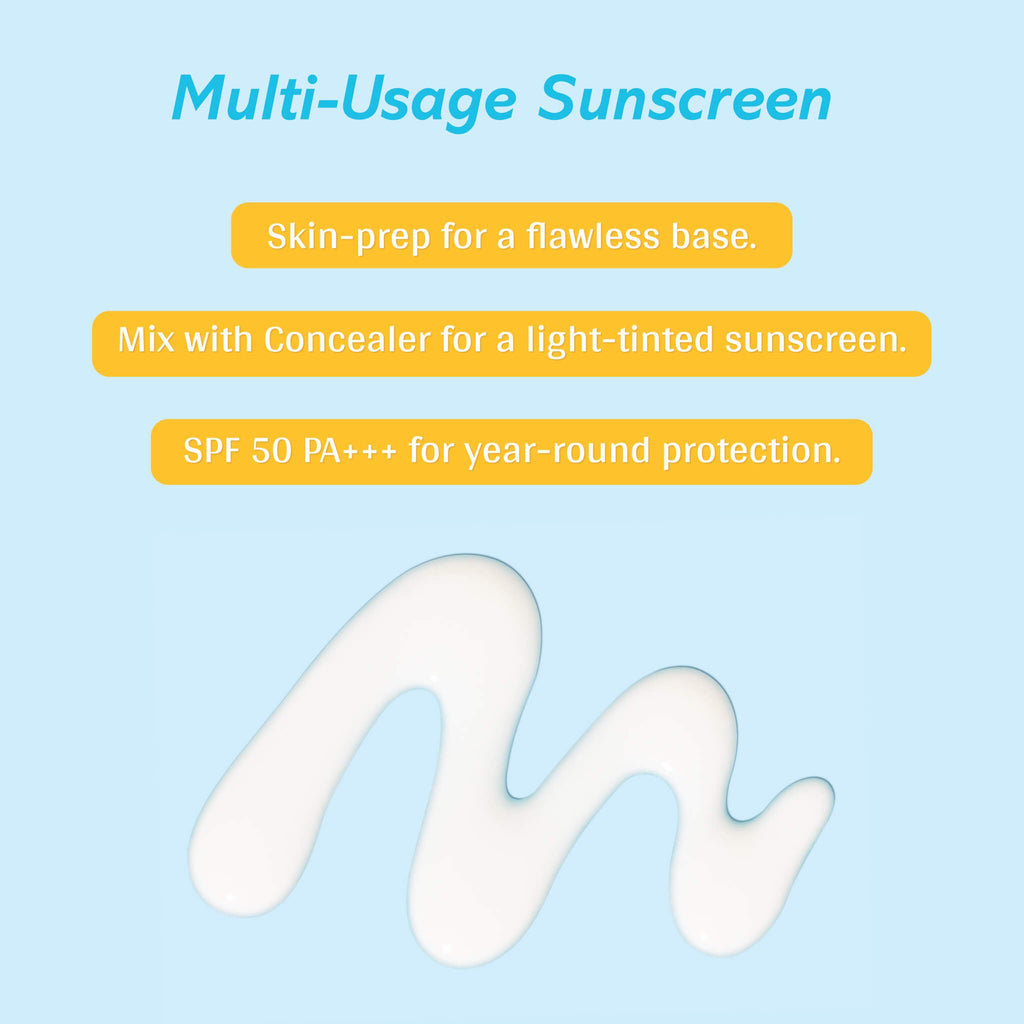 Multi-Usage Sunscreen

Skin-prep for a flawless base.

Mix with Concealer for a light-tinted sunscreen.

SPF 50 PA+++ for year-round protection.